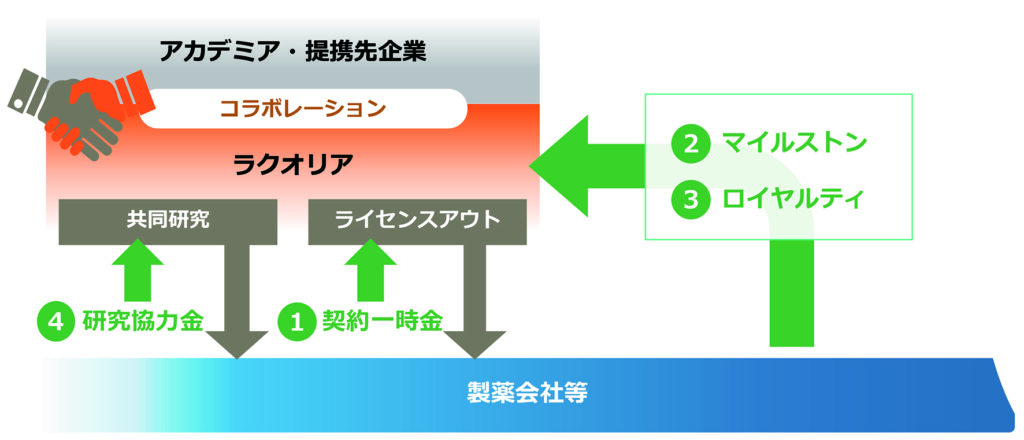 アカデミア・提携先企業

コラボレーション

ラクオリア

共同研究

ライセンスアウト

2 マイルストン

3 ロイヤルティ

4 研究協力金

1 契約一時金

製薬会社等